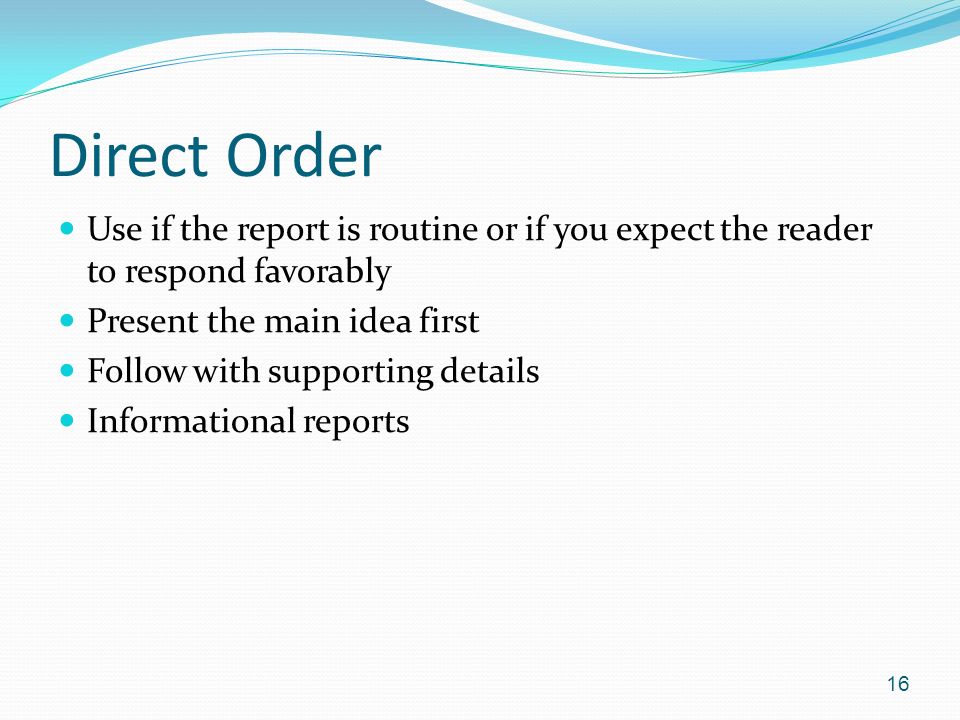 Direct Order

- Use if the report is routine or if you expect the reader to respond favorably
- Present the main idea first
- Follow with supporting details
- Informational reports

16